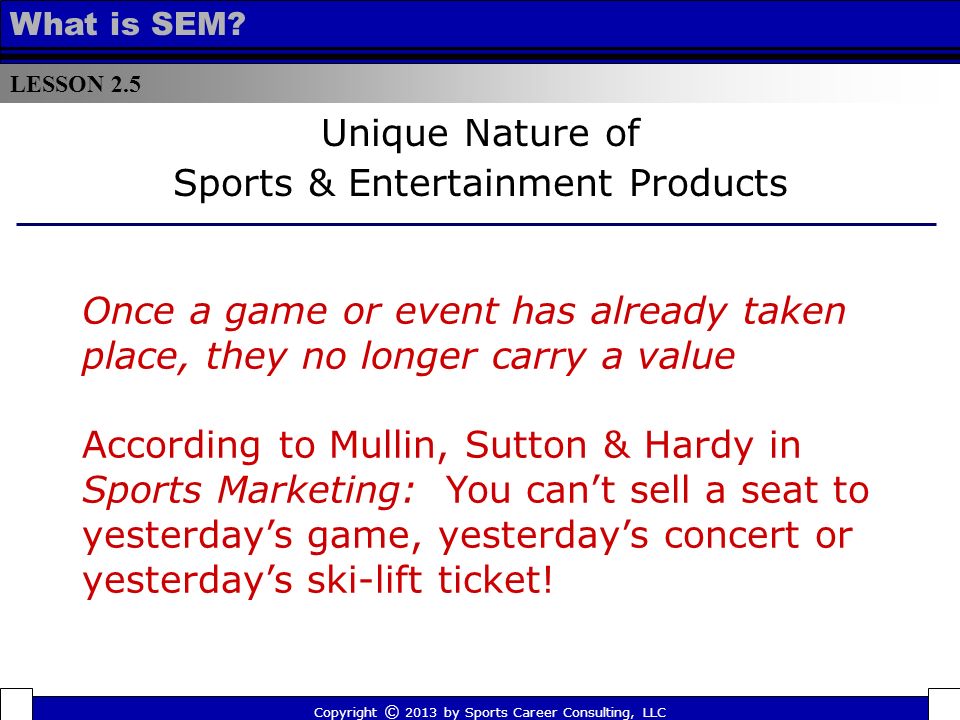 What is SEM?

LESSON 2.5

Unique Nature of
Sports & Entertainment Products

Once a game or event has already taken place, they no longer carry a value

According to Mullin, Sutton & Hardy in Sports Marketing: You can’t sell a seat to yesterday’s game, yesterday’s concert or yesterday’s ski-lift ticket!

Copyright © 2013 by Sports Career Consulting, LLC